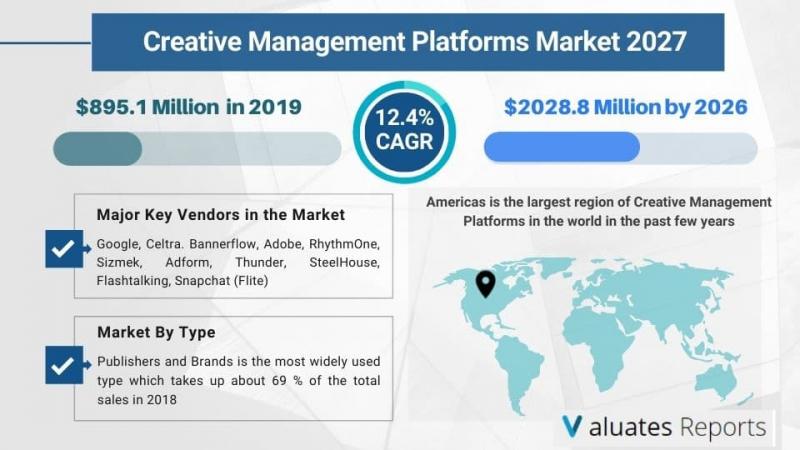 Creative Management Platforms Market 2027

$895.1 Million in 2019

12.4% CAGR

$2028.8 Million by 2026

Major Key Vendors in the Market

Google, Celtra. Bannerflow, Adobe, RhythmOne, Sizmek, Adform, Thunder, SteelHouse, Flashtalking, Snapchat (Flite)

Market By Type

Publishers and Brands is the most widely used type which takes up about 69 % of the total sales in 2018

Americas is the largest region of Creative Management Platforms in the world in the past few years

Valuates Reports